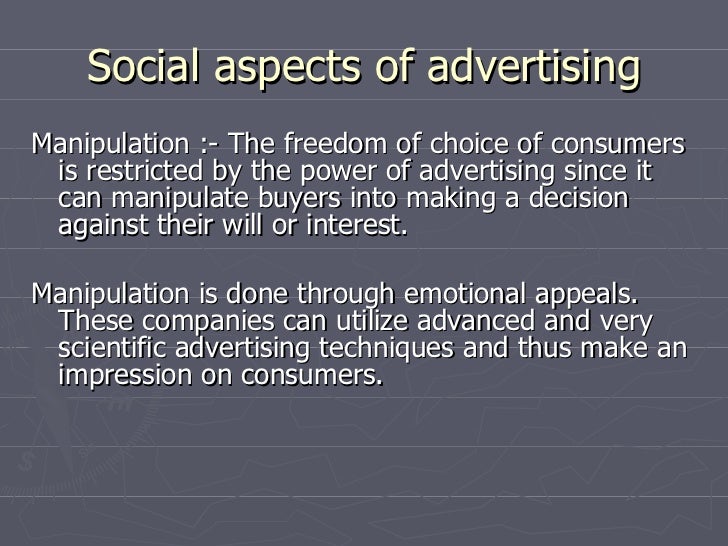 Social aspects of advertising

Manipulation :- The freedom of choice of consumers is restricted by the power of advertising since it can manipulate buyers into making a decision against their will or interest.

Manipulation is done through emotional appeals. These companies can utilize advanced and very scientific advertising techniques and thus make an impression on consumers.